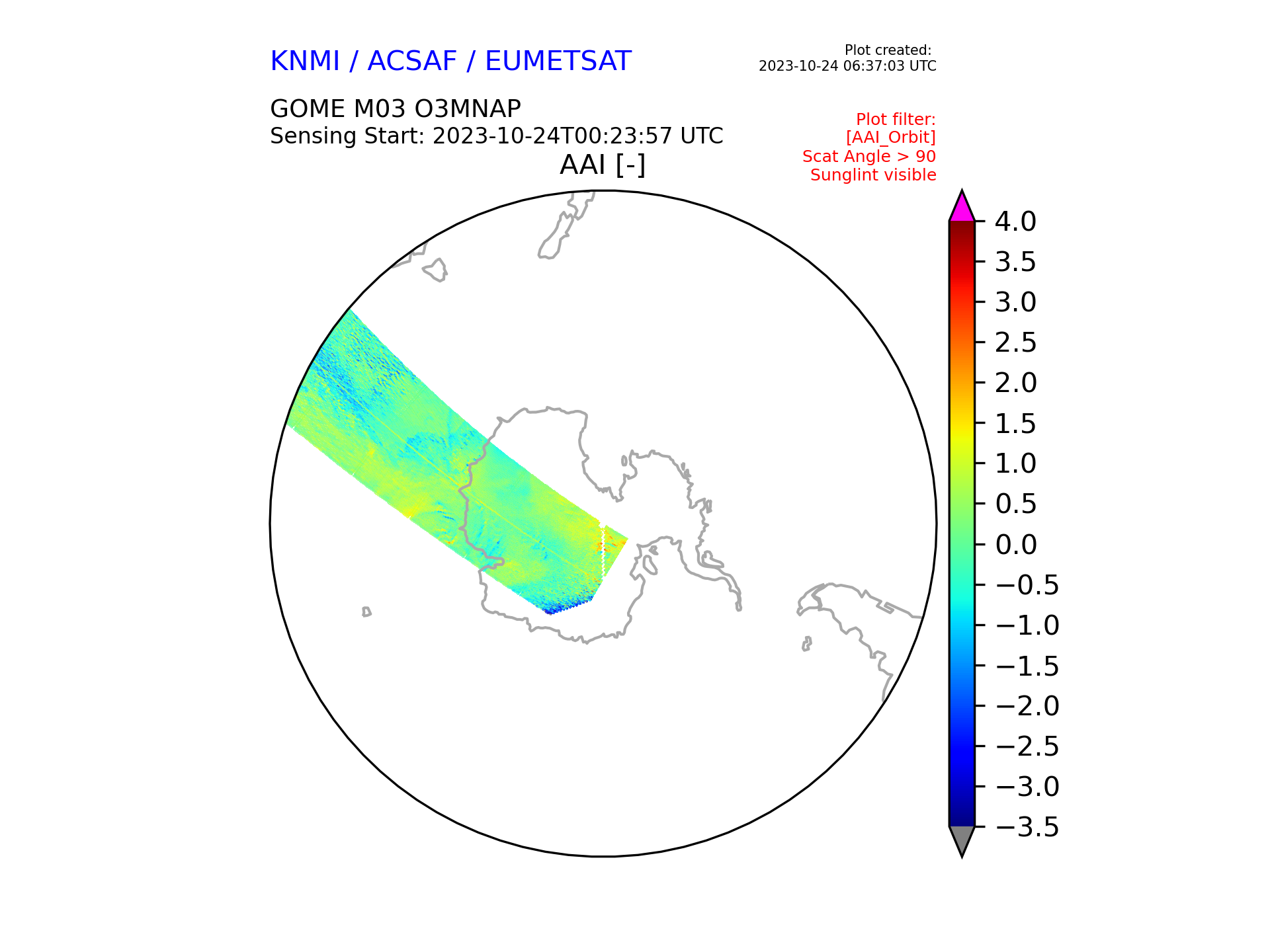 KNMI / ACSAF / EUMETSAT

Plot created:
2023-10-24 06:37:03 UTC

GOME M03 O3MNAP
Sensing Start: 2023-10-24T00:23:57 UTC

Plot filter:
[AAI_Orbit]
Scat Angle > 90
Sunglint visible

AAI [-]

4.0
3.5
3.0
2.5
2.0
1.5
1.0
0.5
0.0
−0.5
−1.0
−1.5
−2.0
−2.5
−3.0
−3.5